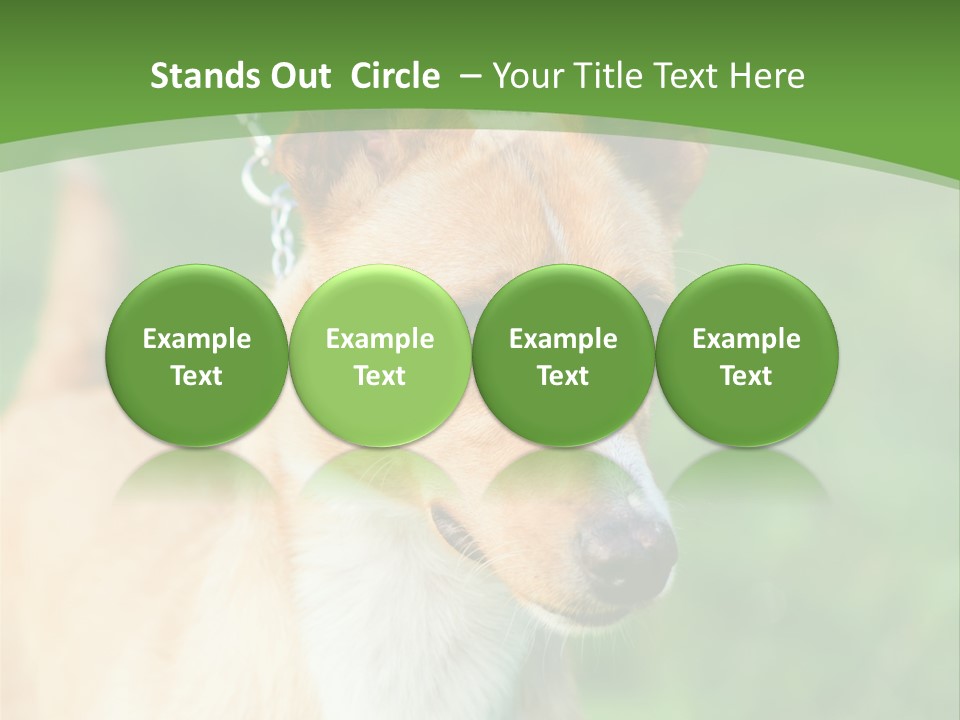 Stands Out Circle – Your Title Text Here

Example Text

Example Text

Example Text

Example Text